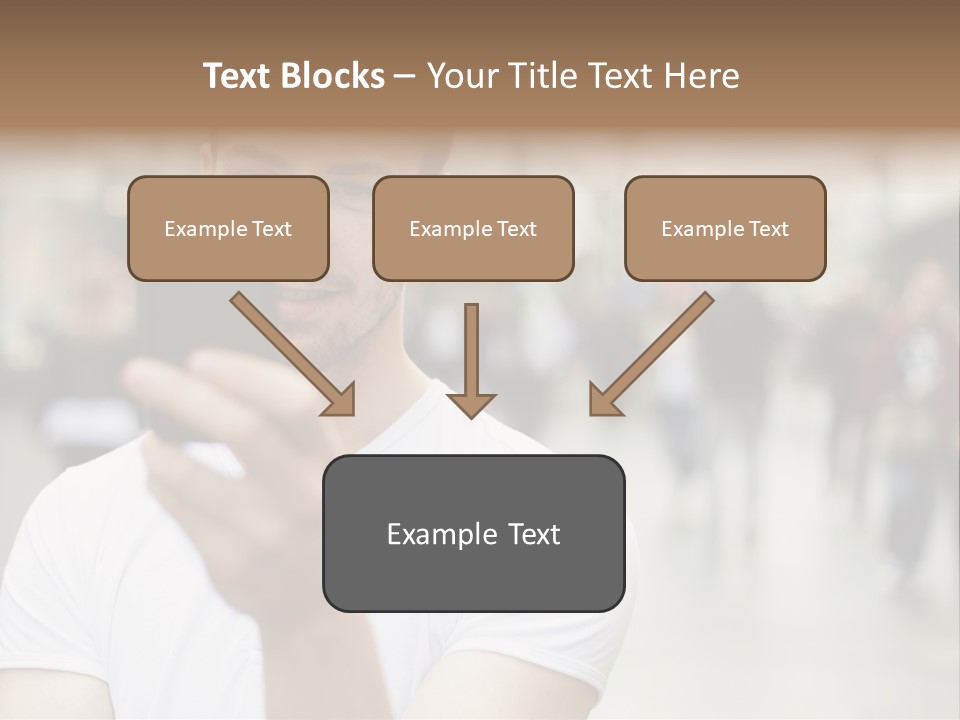 Text Blocks – Your Title Text Here

Example Text

Example Text

Example Text

Example Text